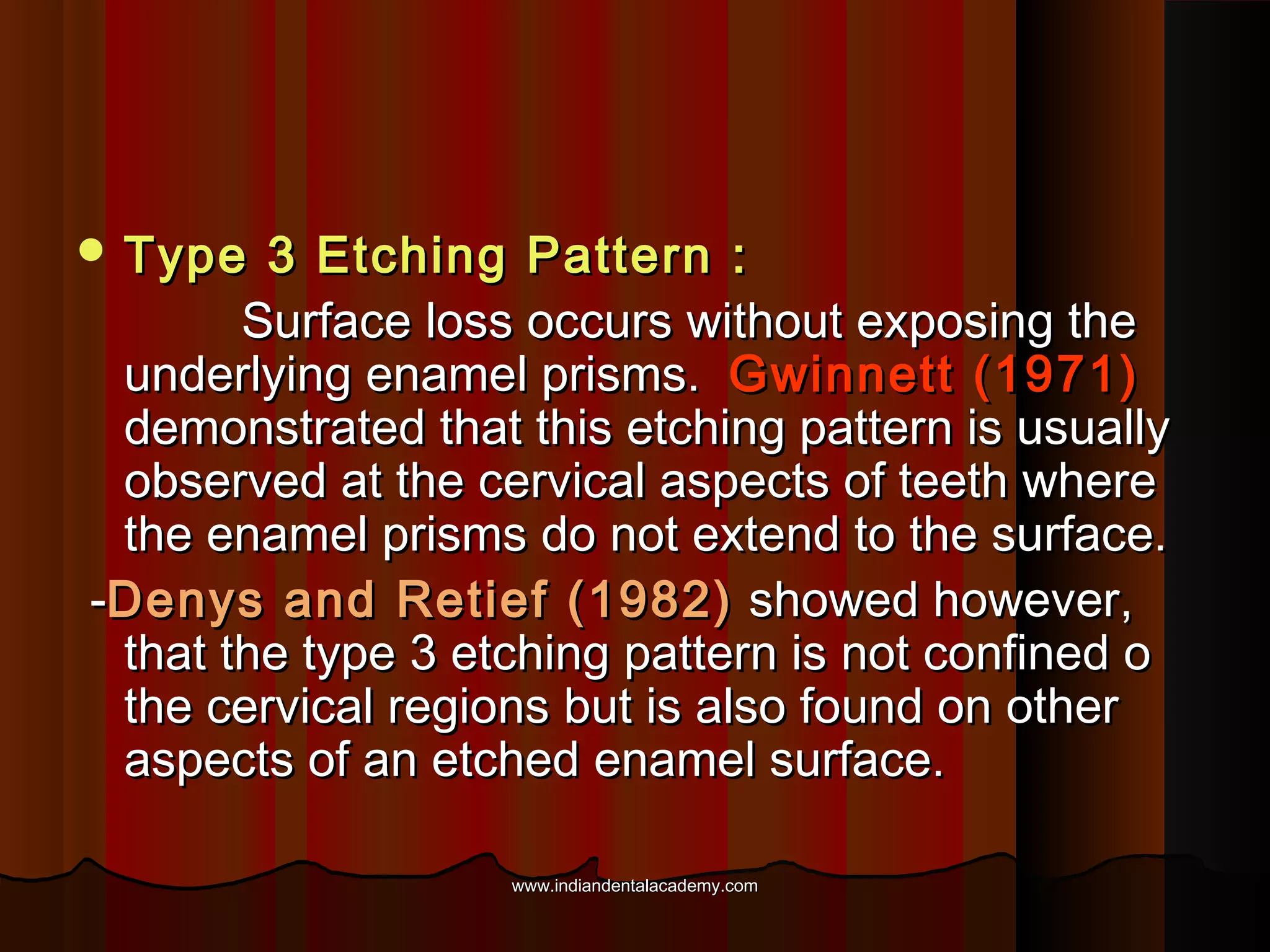 • Type 3 Etching Pattern :

Surface loss occurs without exposing the underlying enamel prisms. Gwinnett (1971) demonstrated that this etching pattern is usually observed at the cervical aspects of teeth where the enamel prisms do not extend to the surface.

-Denys and Retief (1982) showed however, that the type 3 etching pattern is not confined o the cervical regions but is also found on other aspects of an etched enamel surface.

www.indiandentalacademy.com